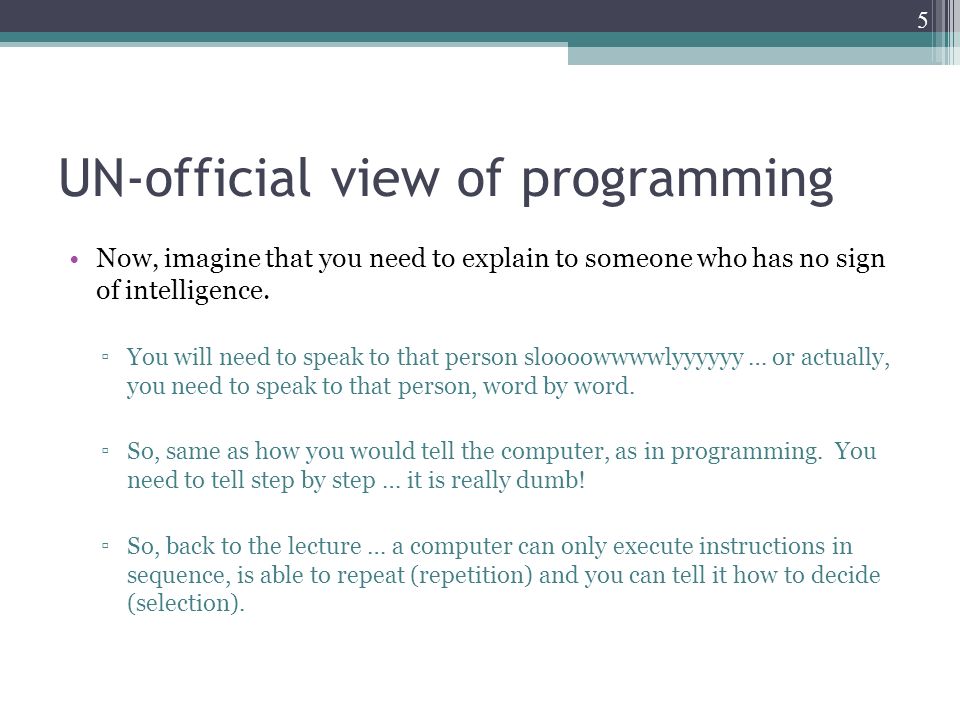 5

UN-official view of programming

• Now, imagine that you need to explain to someone who has no sign of intelligence.

▫ You will need to speak to that person sloooowwwwlyyyyyy … or actually, you need to speak to that person, word by word.

▫ So, same as how you would tell the computer, as in programming. You need to tell step by step … it is really dumb!

▫ So, back to the lecture … a computer can only execute instructions in sequence, is able to repeat (repetition) and you can tell it how to decide (selection).